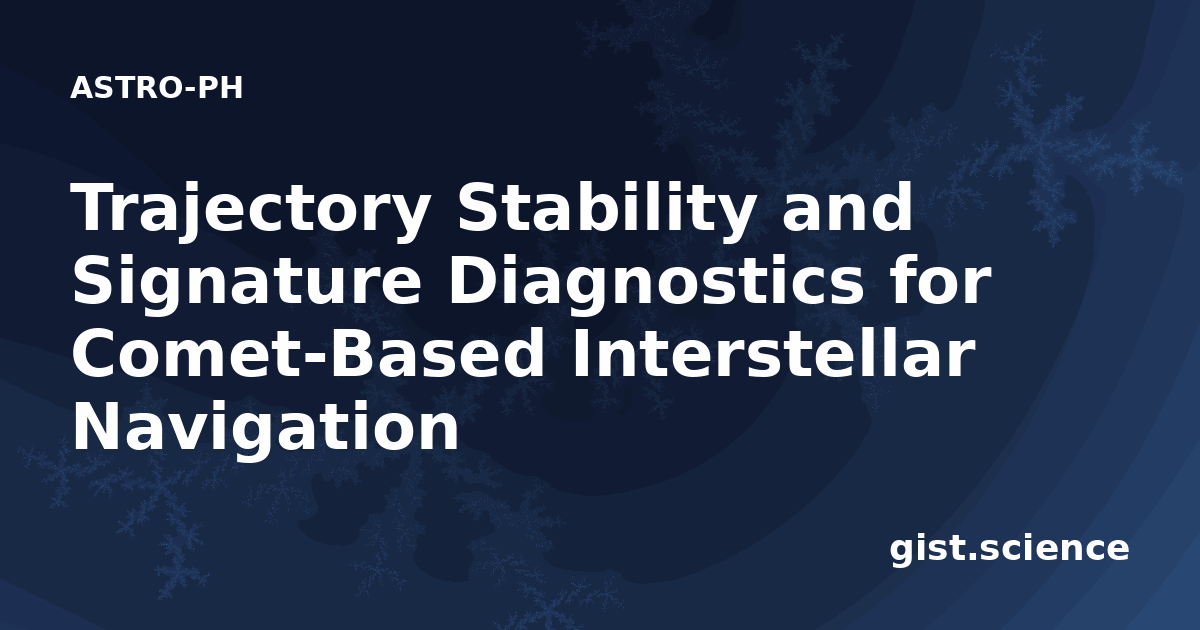 ASTRO-PH

Trajectory Stability and Signature Diagnostics for Comet-Based Interstellar Navigation

gist.science